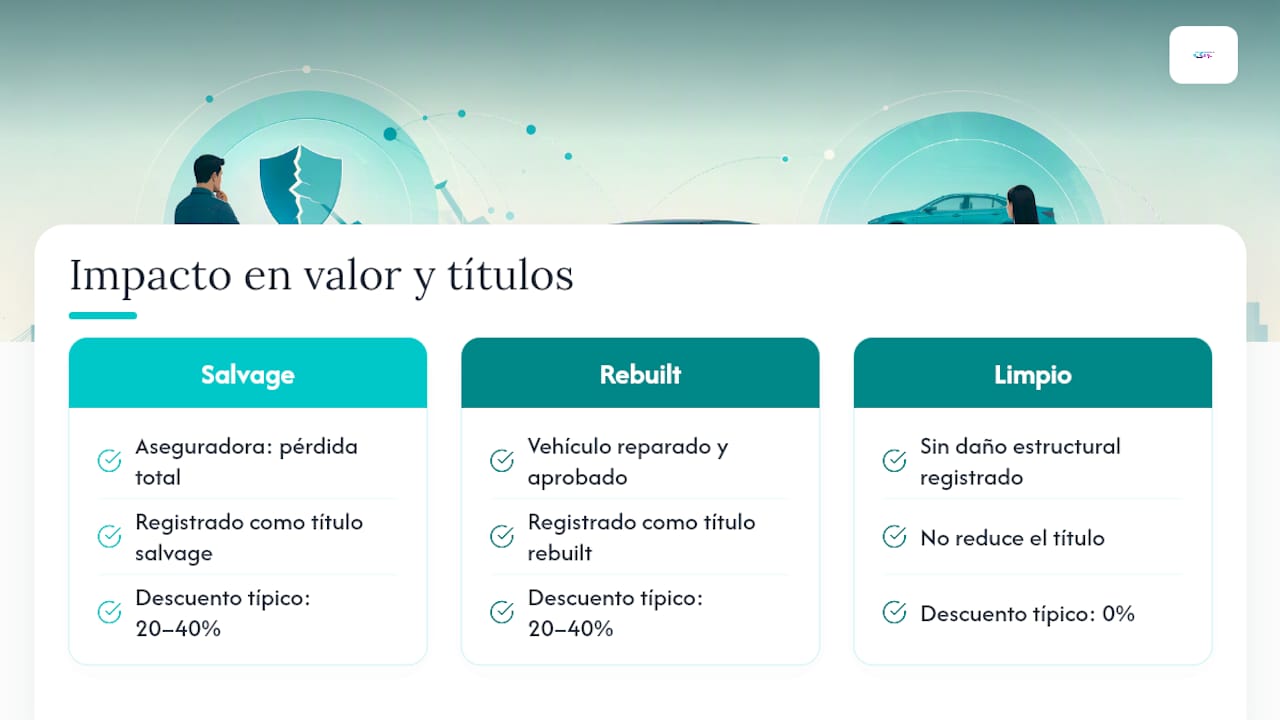 Impacto en valor y títulos

Salvage

Aseguradora: pérdida total

Registrado como título salvage

Descuento típico: 20–40%

Rebuilt

Vehículo reparado y aprobado

Registrado como título rebuilt

Descuento típico: 20–40%

Limpio

Sin daño estructural registrado

No reduce el título

Descuento típico: 0%